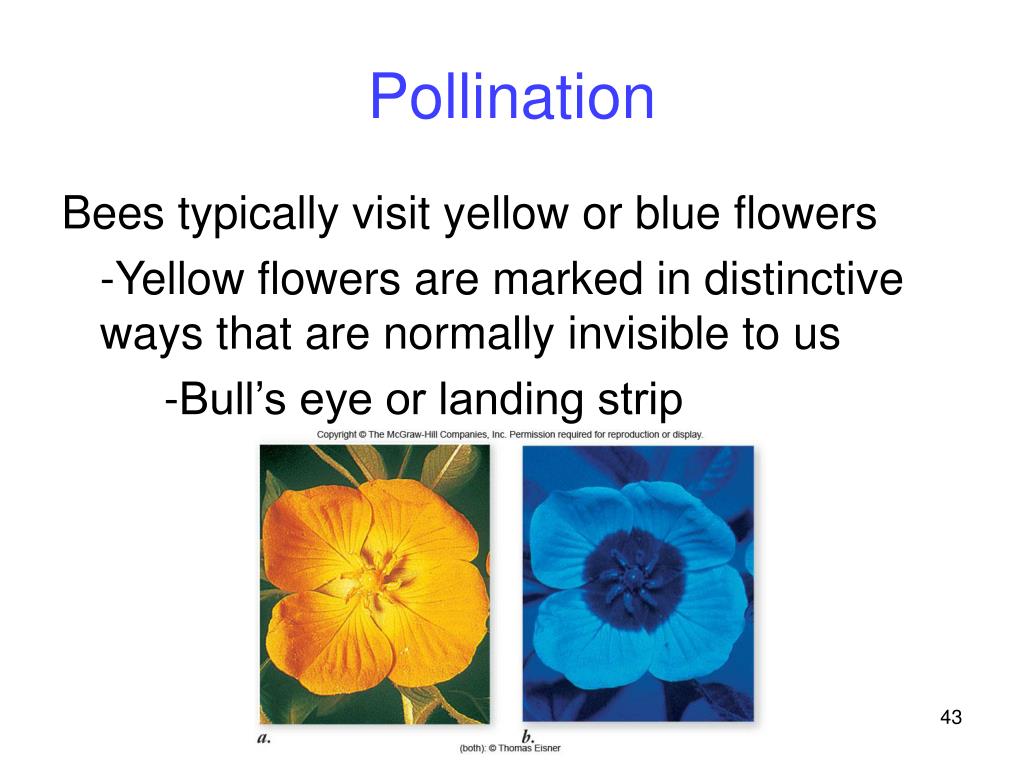 Pollination

Bees typically visit yellow or blue flowers

-Yellow flowers are marked in distinctive ways that are normally invisible to us

-Bull’s eye or landing strip

Copyright © The McGraw-Hill Companies, Inc. Permission required for reproduction or display.

a.

b.

(both): © Thomas Eisner

43